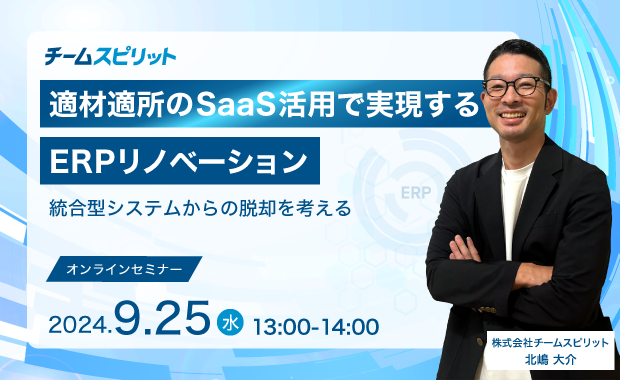 チームスピリット

適材適所のSaaS活用で実現する

ERPリノベーション

統合型システムからの脱却を考える

ERP

オンラインセミナー

2024.9.25 水 13:00-14:00

株式会社チームスピリット
北嶋 大介